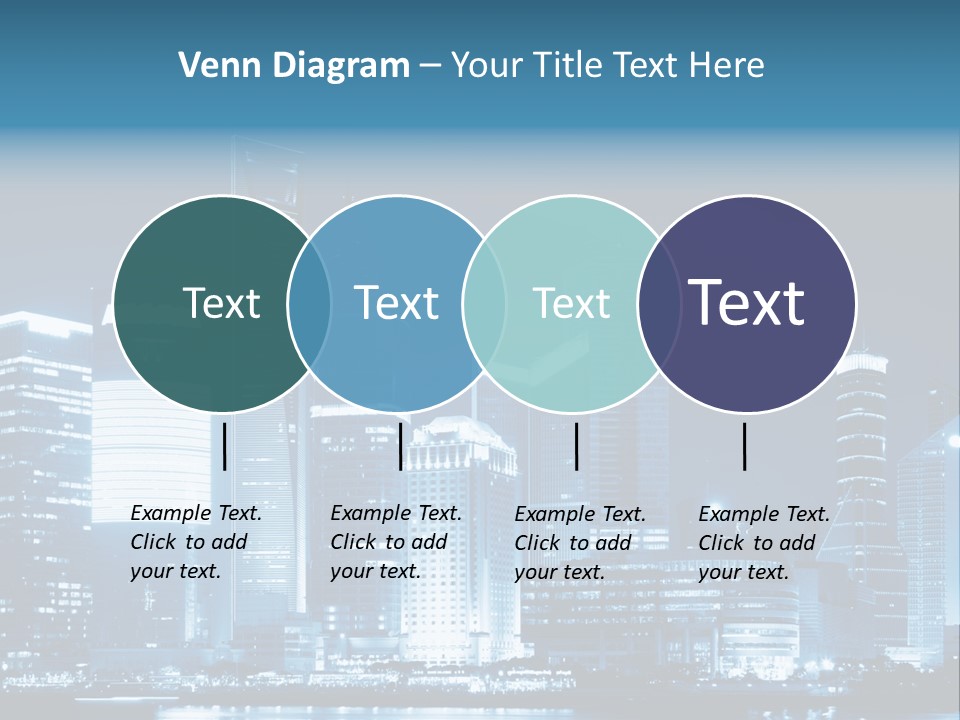 Venn Diagram – Your Title Text Here

Text

Text

Text

Text

Example Text. Click to add your text.

Example Text. Click to add your text.

Example Text. Click to add your text.

Example Text. Click to add your text.